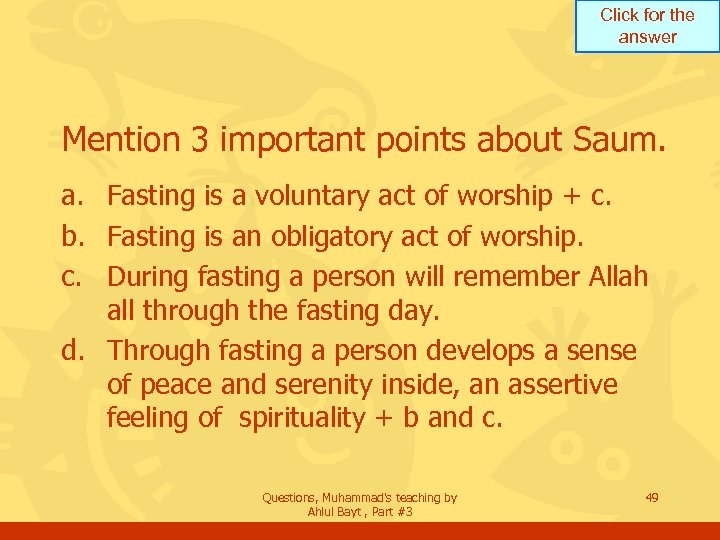 Click for the answer

Mention 3 important points about Saum.

a. Fasting is a voluntary act of worship + c.
b. Fasting is an obligatory act of worship.
c. During fasting a person will remember Allah all through the fasting day.
d. Through fasting a person develops a sense of peace and serenity inside, an assertive feeling of spirituality + b and c.

Questions, Muhammad's teaching by Ahlul Bayt , Part #3

49